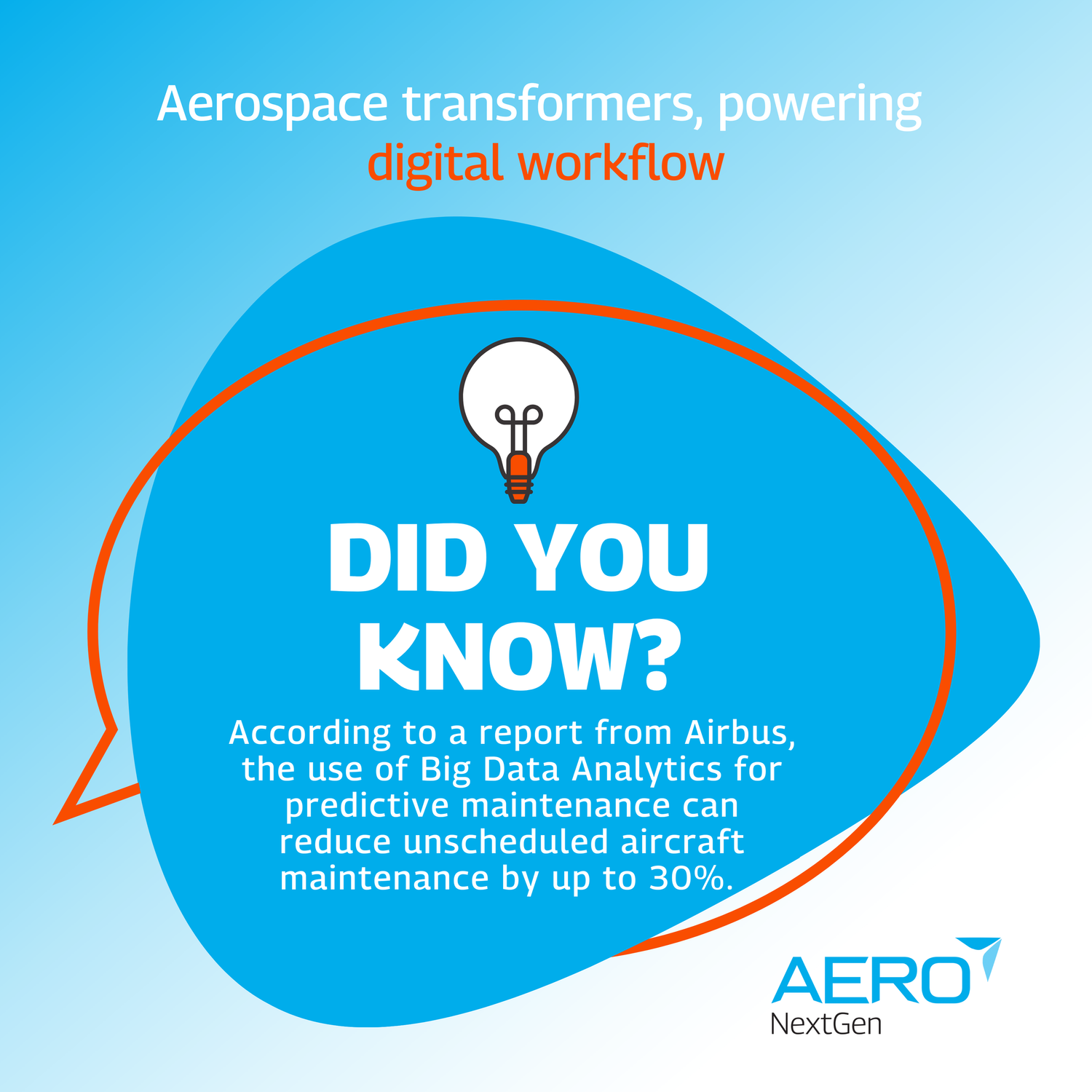 Aerospace transformers, powering digital workflow

DID YOU KNOW?

According to a report from Airbus, the use of Big Data Analytics for predictive maintenance can reduce unscheduled aircraft maintenance by up to 30%.

AERO
NextGen